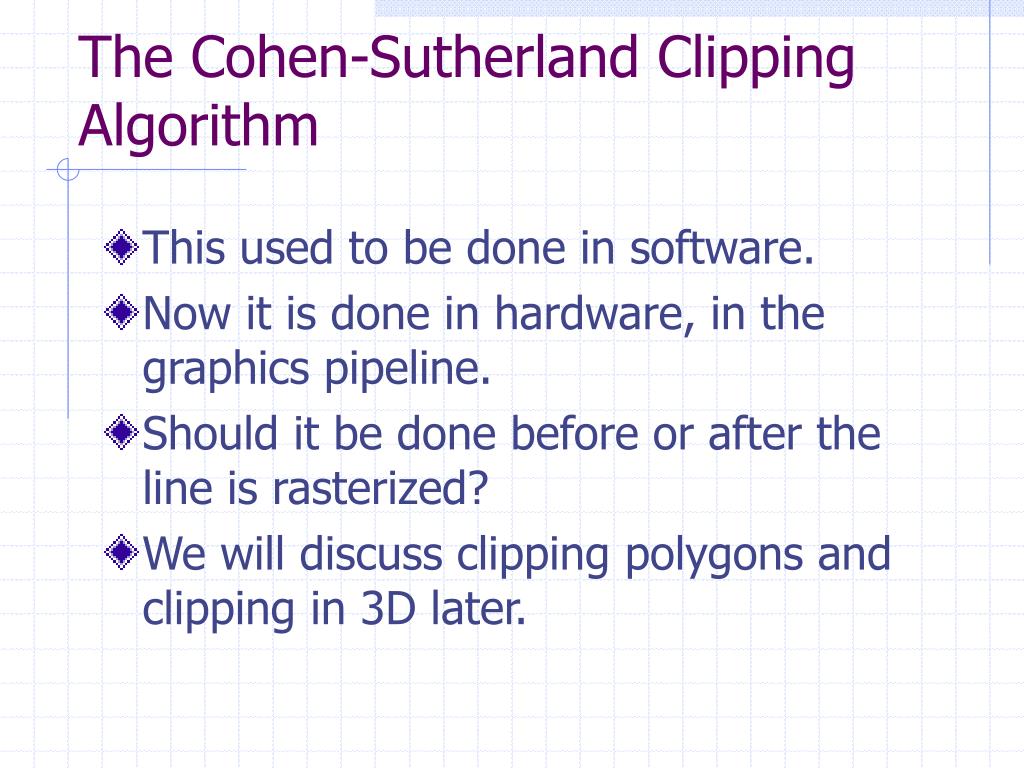 The Cohen-Sutherland Clipping Algorithm

This used to be done in software.

Now it is done in hardware, in the graphics pipeline.

Should it be done before or after the line is rasterized?

We will discuss clipping polygons and clipping in 3D later.